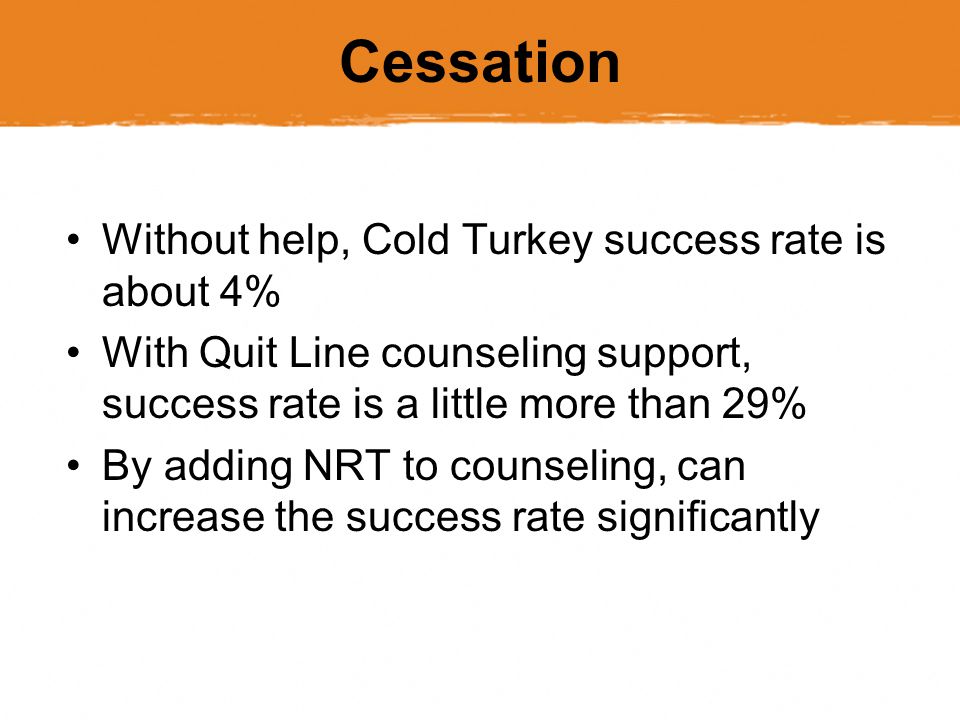 Cessation

• Without help, Cold Turkey success rate is about 4%
• With Quit Line counseling support, success rate is a little more than 29%
• By adding NRT to counseling, can increase the success rate significantly